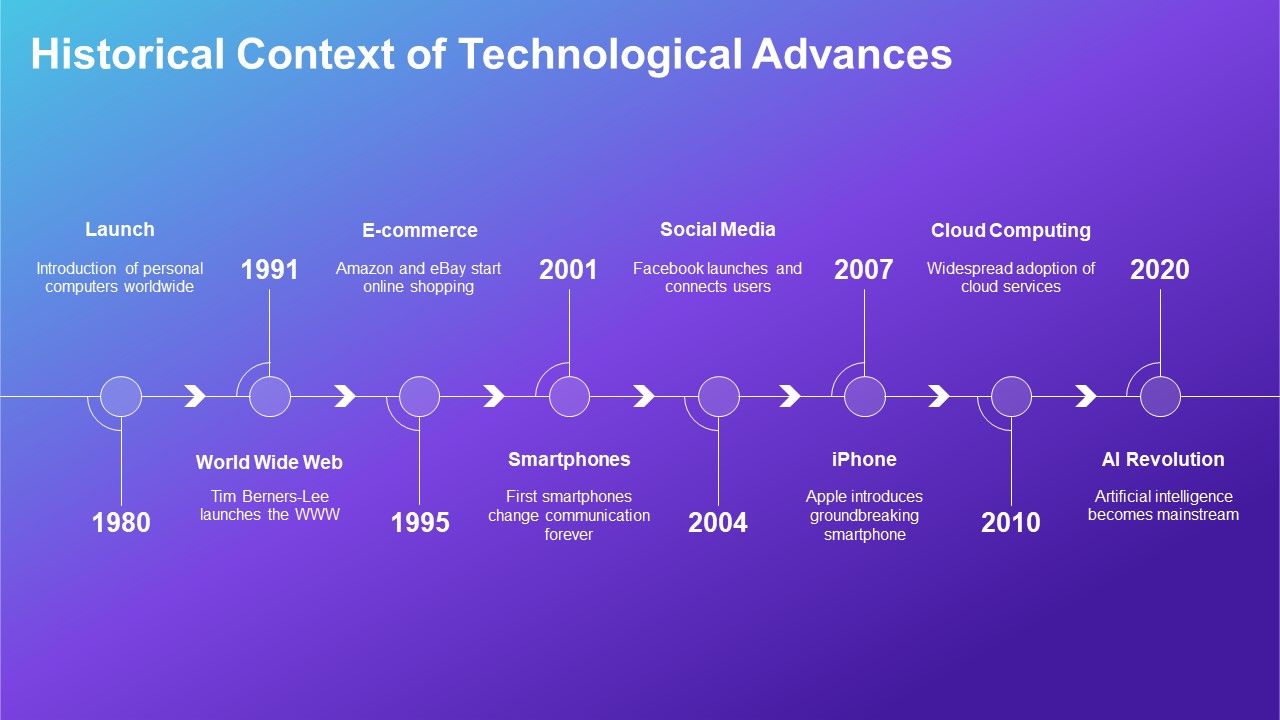 Historical Context of Technological Advances

Launch
Introduction of personal computers worldwide
1980

1991
World Wide Web
Tim Berners-Lee launches the WWW

E-commerce
Amazon and eBay start online shopping
1995

2001
Smartphones
First smartphones change communication forever

Social Media
Facebook launches and connects users
2004

2007
iPhone
Apple introduces groundbreaking smartphone

Cloud Computing
Widespread adoption of cloud services
2010

2020
AI Revolution
Artificial intelligence becomes mainstream